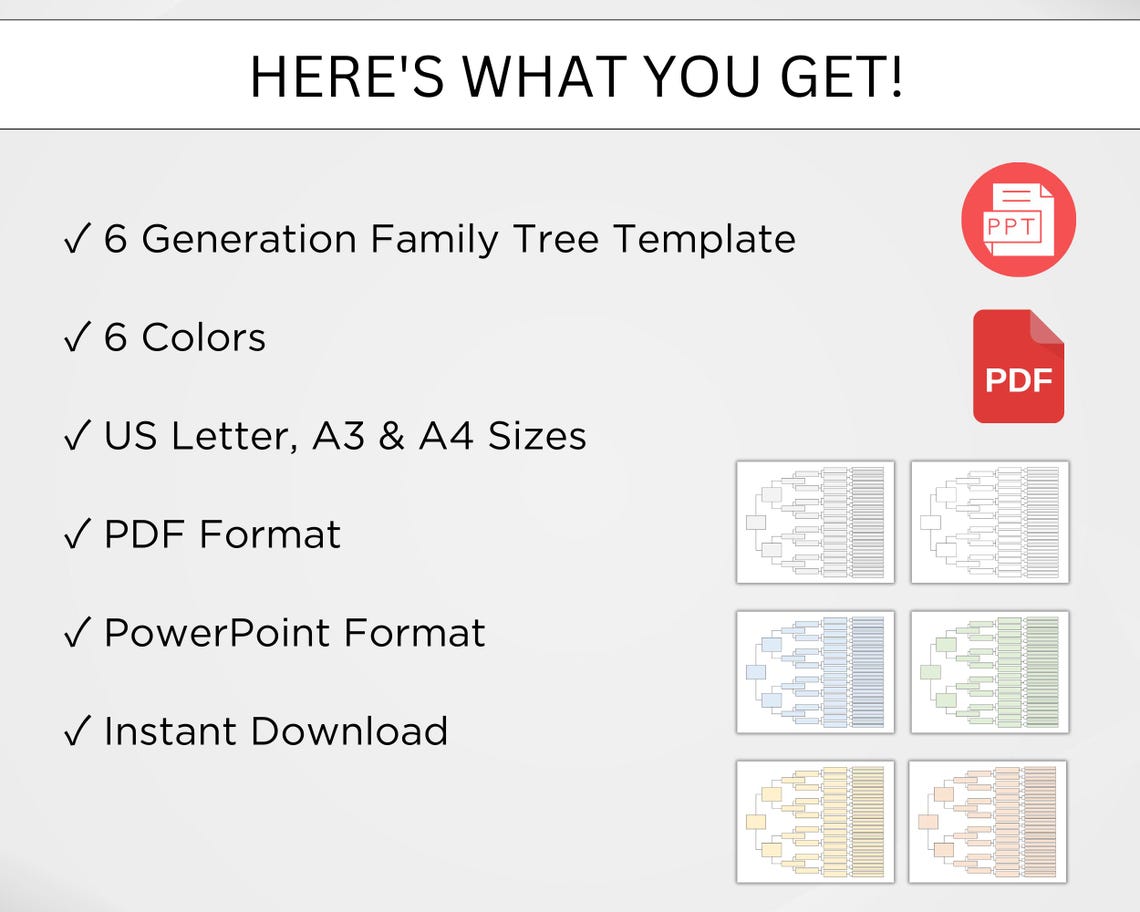 HERE'S WHAT YOU GET!

✓ 6 Generation Family Tree Template

✓ 6 Colors

✓ US Letter, A3 & A4 Sizes

✓ PDF Format

✓ PowerPoint Format

✓ Instant Download

PPT

PDF